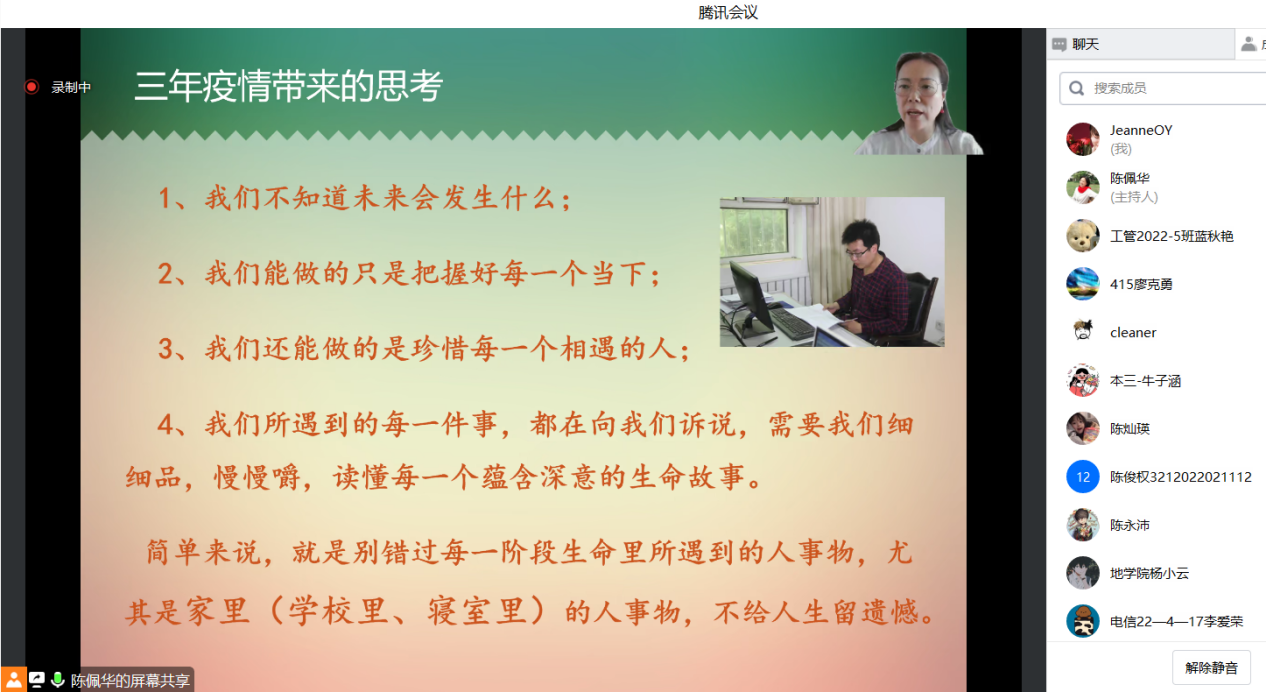 腾讯会议

录制中

三年疫情带来的思考

1、我们不知道未来会发生什么；

2、我们能做的只是把握好每一个当下；

3、我们还能做的是珍惜每一个相遇的人；

4、我们所遇到的每一件事，都在向我们诉说，需要我们细细品，慢慢嚼，读懂每一个蕴含深意的生命故事。

简单来说，就是别错过每一阶段生命里所遇到的人事物，尤其是家里（学校里、寝室里）的人事物，不给人生留遗憾。

陈佩华的屏幕共享

聊天

搜索成员

JeanneOY
(我)

陈佩华
(主持人)

工管2022-5班蓝秋艳

415廖克勇

cleaner

本三-牛子涵

陈灿瑛

12

陈俊权3212022021112

陈永沛

地学院杨小云

电信22—4—17李爱荣

解除静音